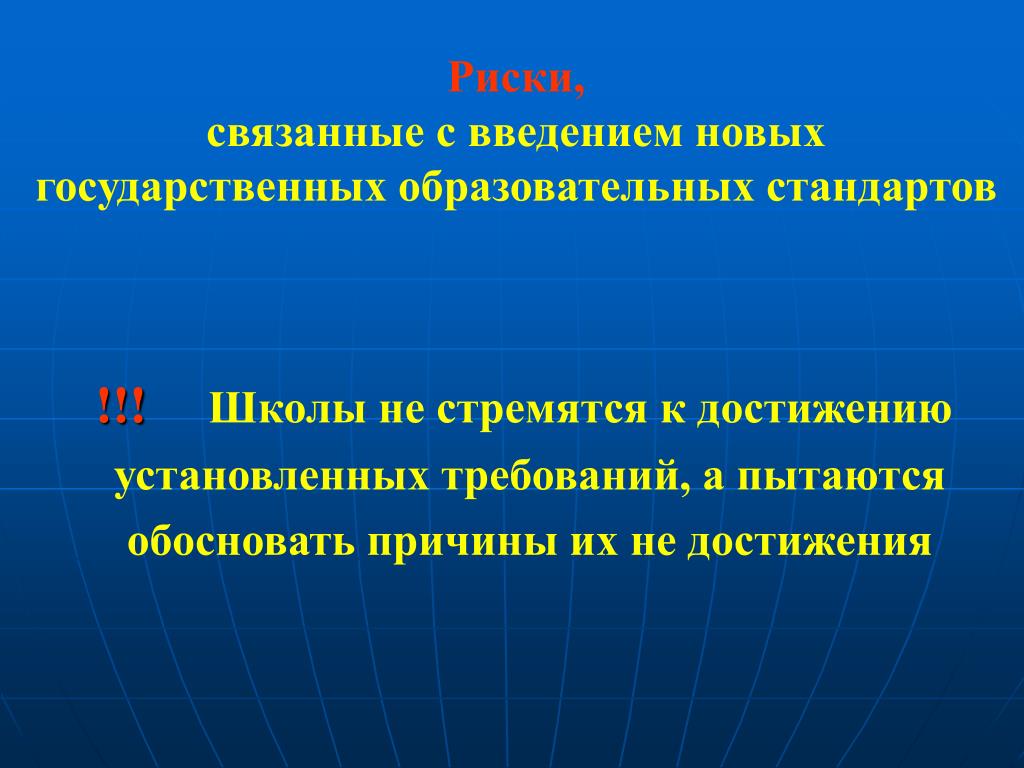 Риски,
связанные с введением новых государственных образовательных стандартов

!!! Школы не стремятся к достижению установленных требований, а пытаются обосновать причины их не достижения